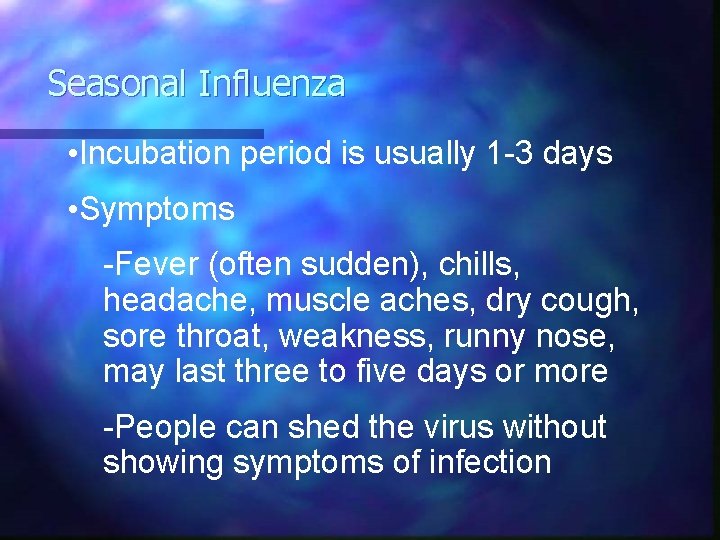 Seasonal Influenza

•Incubation period is usually 1-3 days

•Symptoms

-Fever (often sudden), chills, headache, muscle aches, dry cough, sore throat, weakness, runny nose, may last three to five days or more

-People can shed the virus without showing symptoms of infection